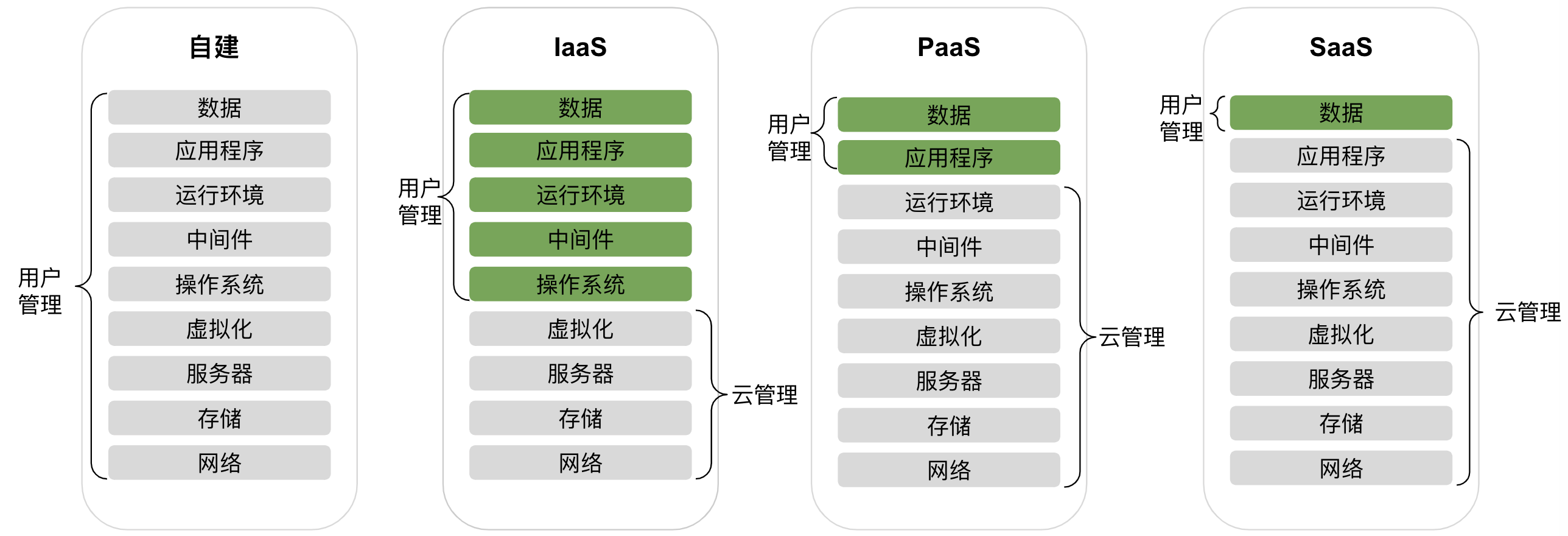 自建

用户管理

数据
应用程序
运行环境
中间件
操作系统
虚拟化
服务器
存储
网络

IaaS

用户管理

数据
应用程序
运行环境
中间件
操作系统
虚拟化
服务器
存储
网络

云管理

PaaS

用户管理

数据
应用程序
运行环境
中间件
操作系统
虚拟化
服务器
存储
网络

云管理

SaaS

用户管理

数据
应用程序
运行环境
中间件
操作系统
虚拟化
服务器
存储
网络

云管理